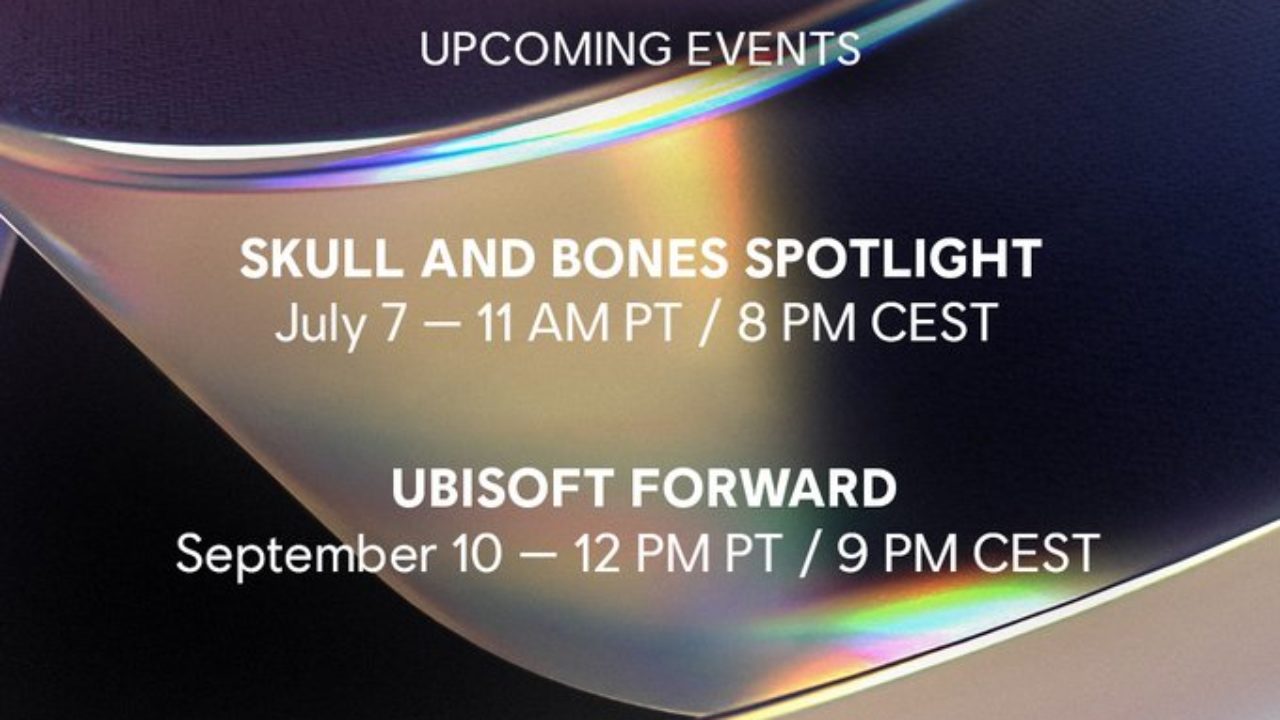 UPCOMING EVENTS

SKULL AND BONES SPOTLIGHT
July 7 — 11 AM PT / 8 PM CEST

UBISOFT FORWARD
September 10 — 12 PM PT / 9 PM CEST